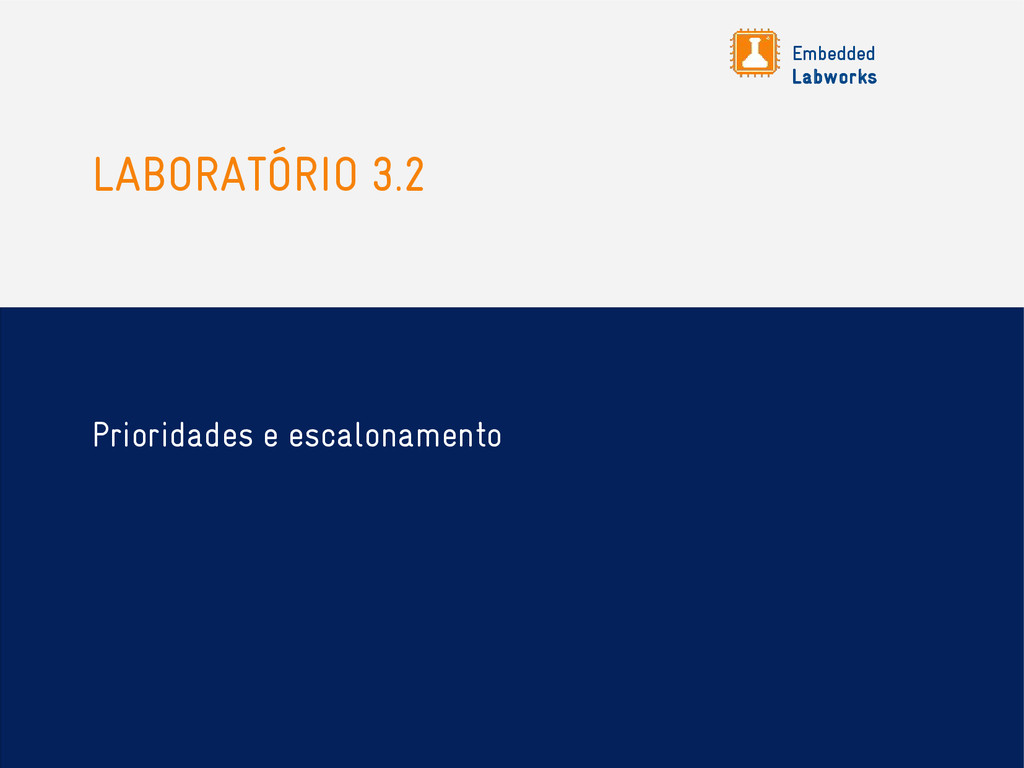 Embedded
Labworks

LABORATÓRIO 3.2

Prioridades e escalonamento